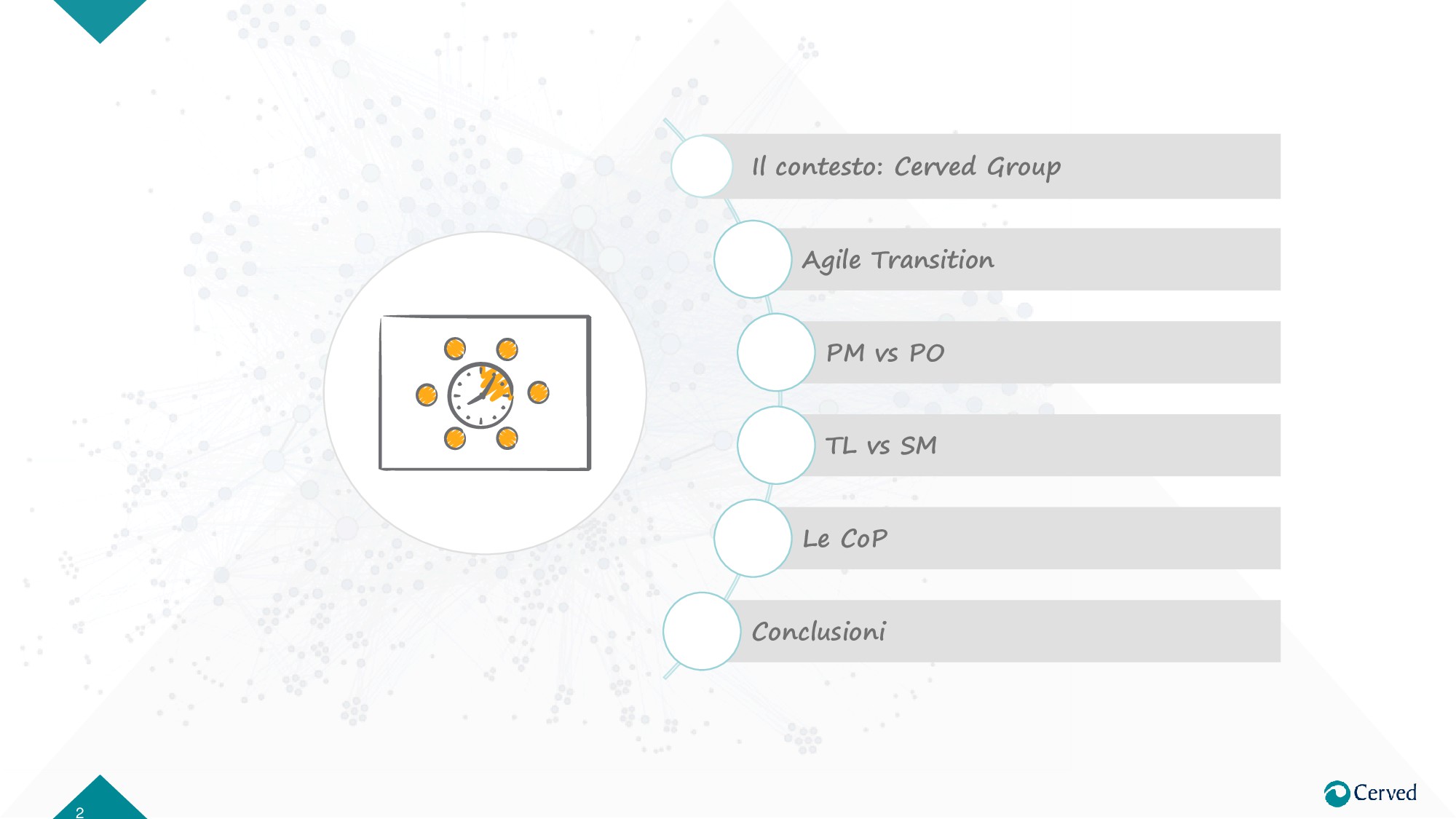 Il contesto: Cerved Group

Agile Transition

PM vs PO

TL vs SM

Le CoP

Conclusioni

2

Cerved